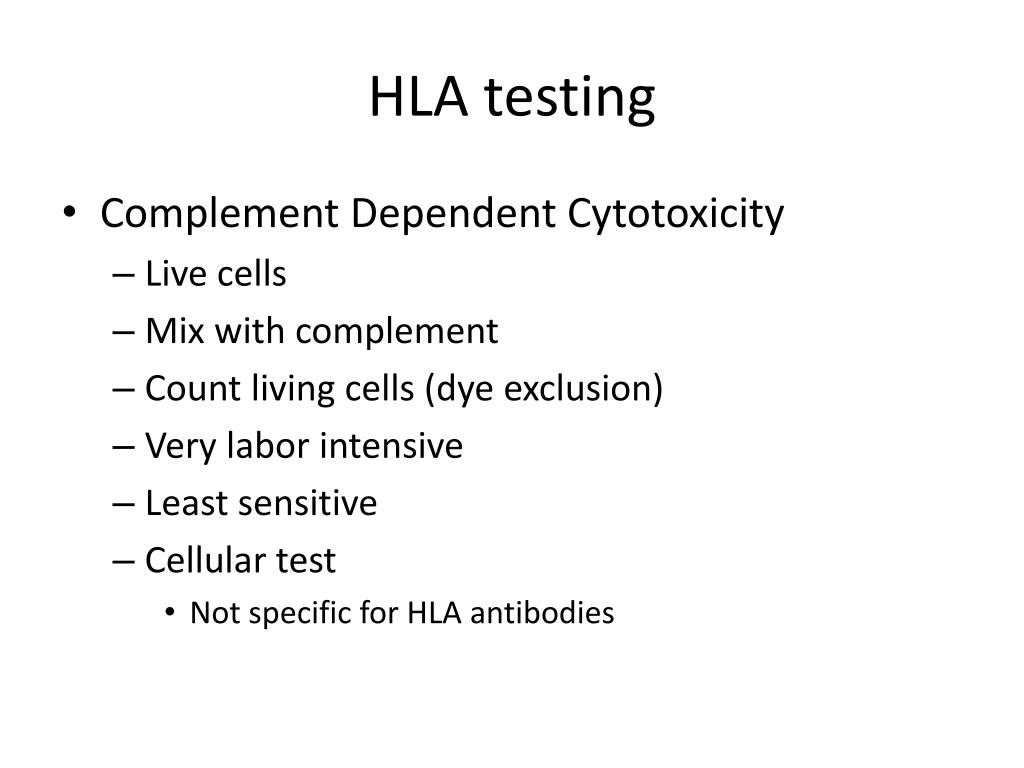 HLA testing

• Complement Dependent Cytotoxicity
– Live cells
– Mix with complement
– Count living cells (dye exclusion)
– Very labor intensive
– Least sensitive
– Cellular test
• Not specific for HLA antibodies